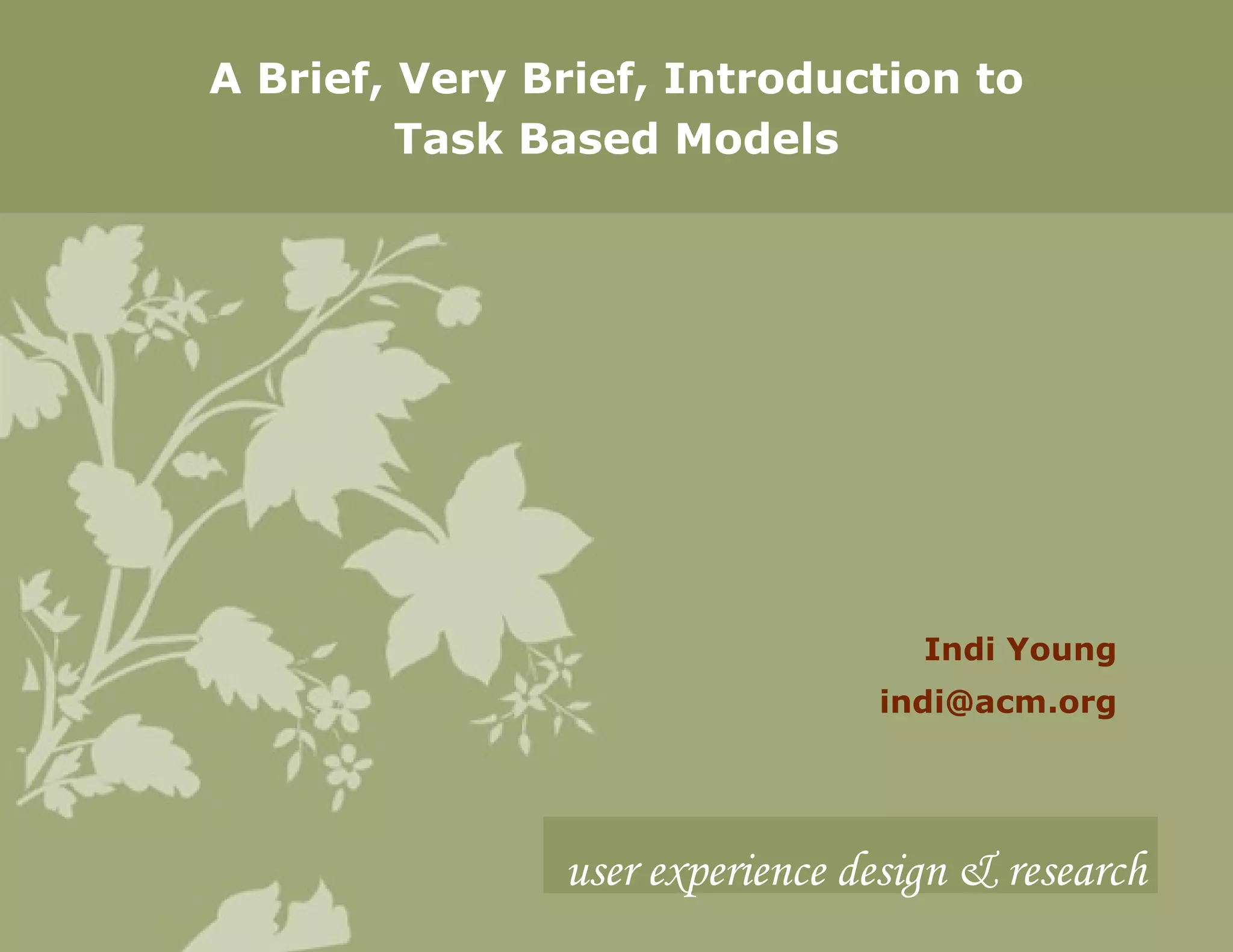 A Brief, Very Brief, Introduction to Task Based Models

Indi Young
indi@acm.org

user experience design & research